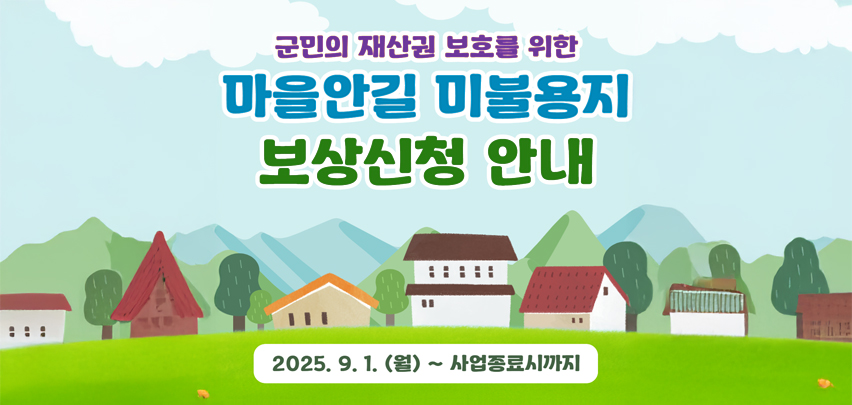 군민의 재산권 보호를 위한
마을안길 미불용지
보상신청 안내

2025. 9. 1. (월) ~ 사업종료시까지